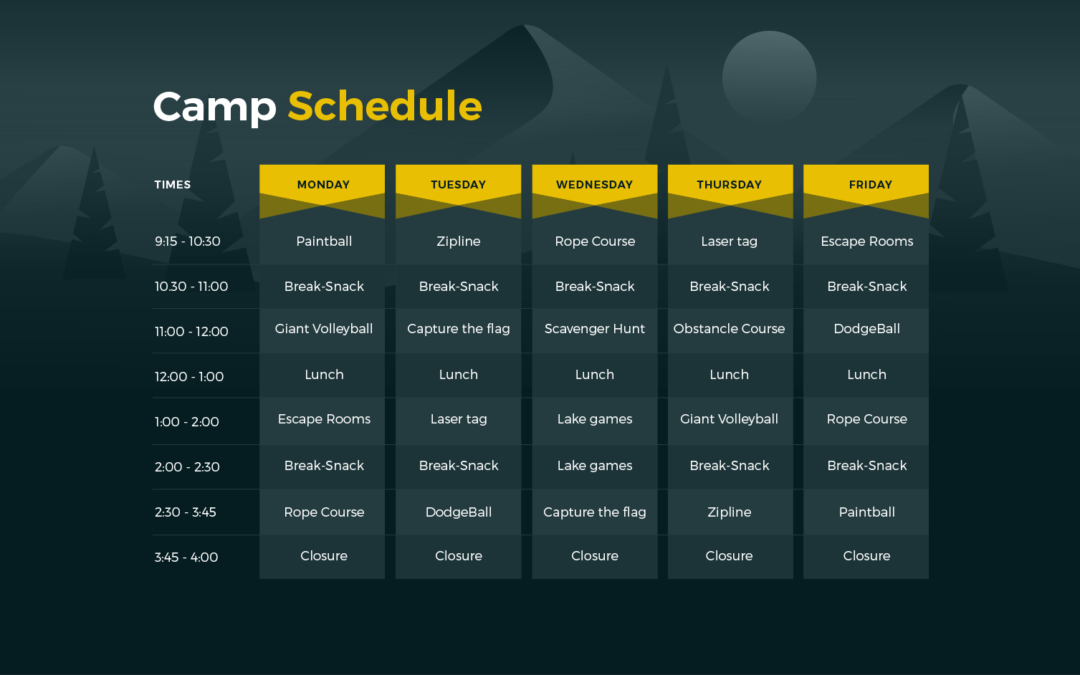 Camp Schedule

| TIMES | MONDAY | TUESDAY | WEDNESDAY | THURSDAY | FRIDAY |
|---|---|---|---|---|---|
| 9:15 - 10:30 | Paintball | Zipline | Rope Course | Laser tag | Escape Rooms |
| 10.30 - 11:00 | Break-Snack | Break-Snack | Break-Snack | Break-Snack | Break-Snack |
| 11:00 - 12:00 | Giant Volleyball | Capture the flag | Scavenger Hunt | Obstancle Course | DodgeBall |
| 12:00 - 1:00 | Lunch | Lunch | Lunch | Lunch | Lunch |
| 1:00 - 2:00 | Escape Rooms | Laser tag | Lake games | Giant Volleyball | Rope Course |
| 2:00 - 2:30 | Break-Snack | Break-Snack | Lake games | Break-Snack | Break-Snack |
| 2:30 - 3:45 | Rope Course | DodgeBall | Capture the flag | Zipline | Paintball |
| 3:45 - 4:00 | Closure | Closure | Closure | Closure | Closure |